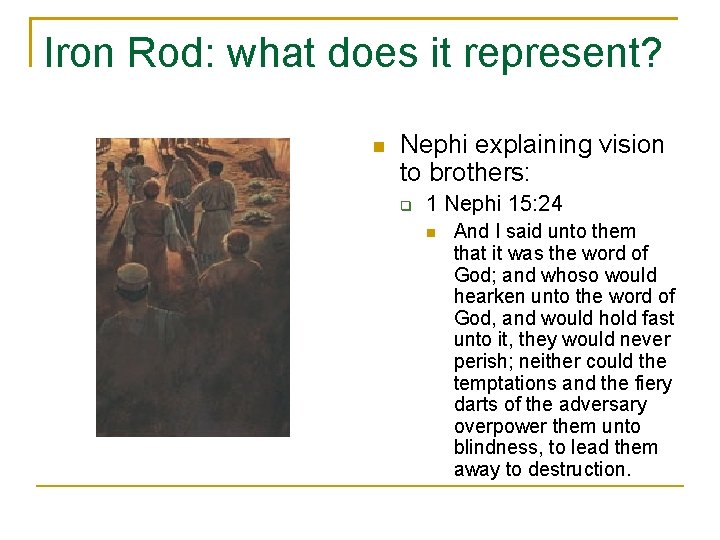 Iron Rod: what does it represent?

Nephi explaining vision to brothers:

1 Nephi 15:24

And I said unto them that it was the word of God; and whoso would hearken unto the word of God, and would hold fast unto it, they would never perish; neither could the temptations and the fiery darts of the adversary overpower them unto blindness, to lead them away to destruction.